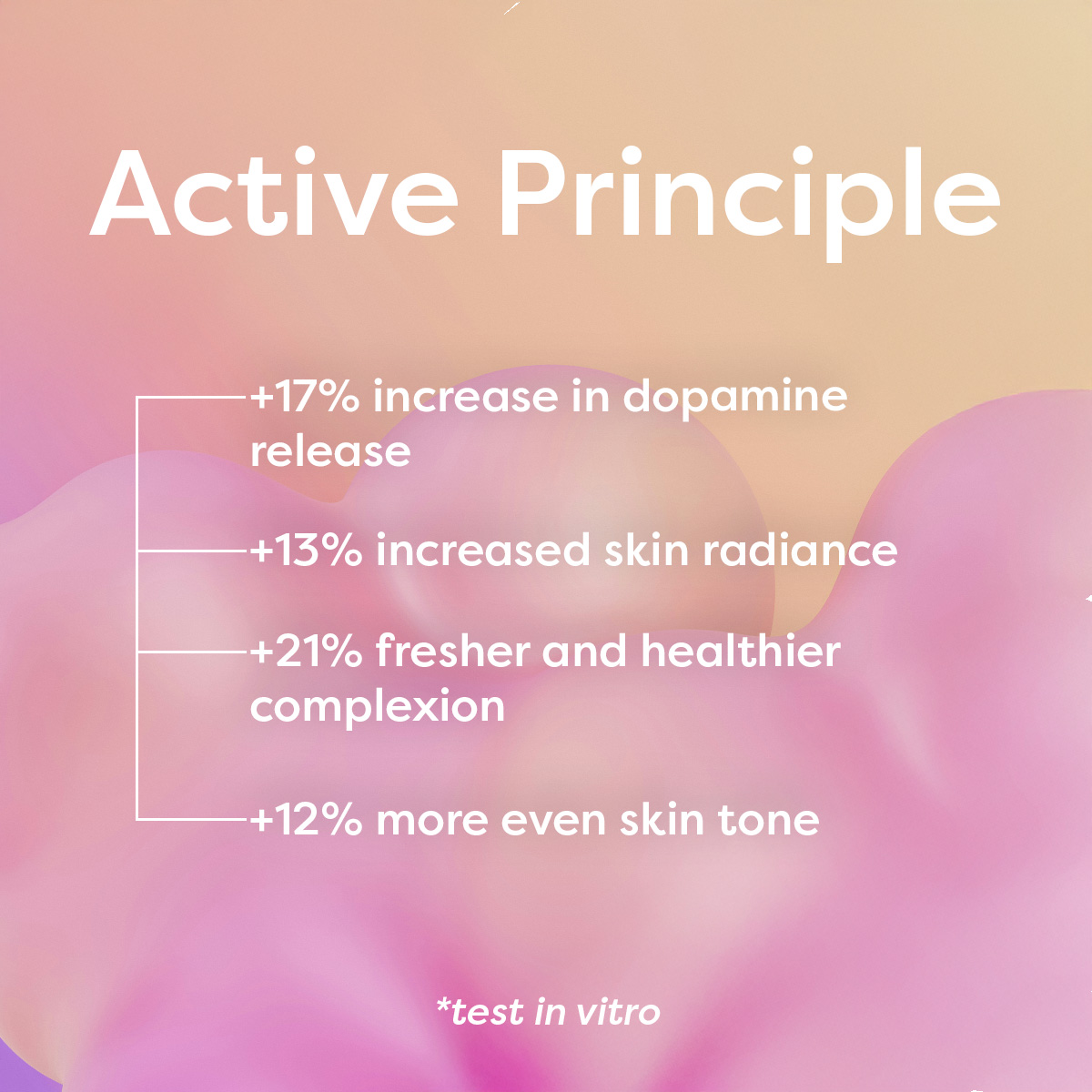 Active Principle

+17% increase in dopamine release

+13% increased skin radiance

+21% fresher and healthier complexion

+12% more even skin tone

*test in vitro